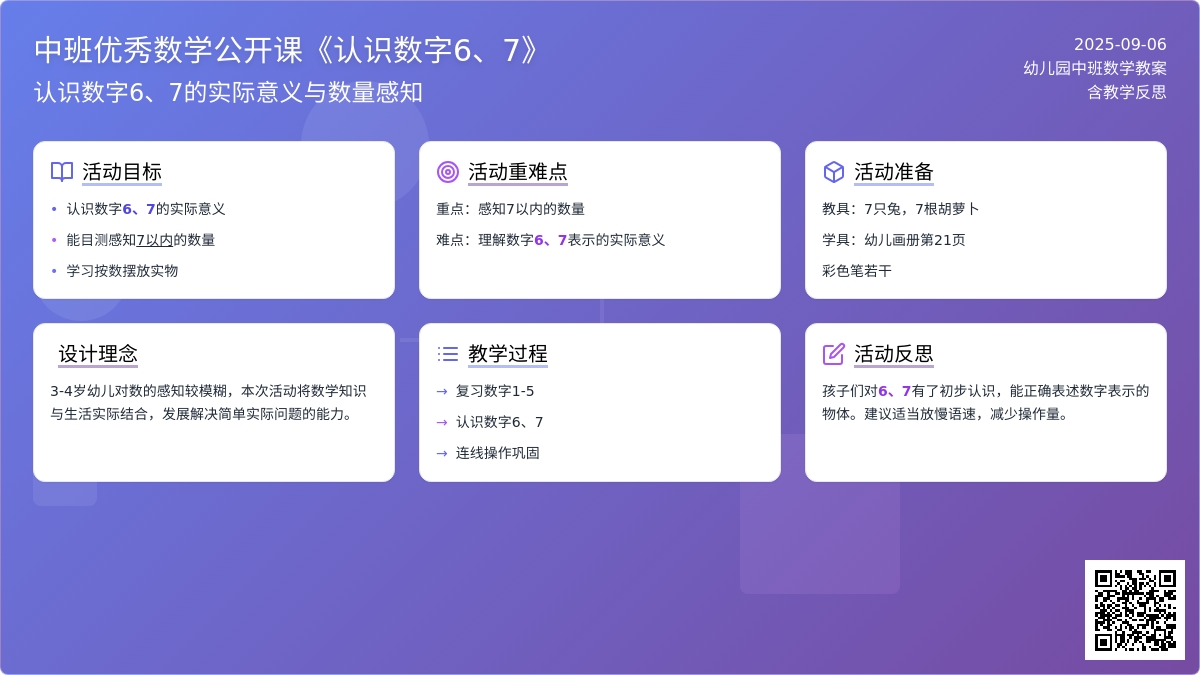 中班优秀数学公开课《认识数字6、7》
认识数字6、7的实际意义与数量感知

2025-09-06
幼儿园中班数学教案
含教学反思

活动目标
• 认识数字6、7的实际意义
• 能目测感知7以内的数量
• 学习按数摆放实物

活动重难点
重点：感知7以内的数量
难点：理解数字6、7表示的实际意义

活动准备
教具：7只兔，7根胡萝卜
学具：幼儿画册第21页
彩色笔若干

设计理念
3-4岁幼儿对数的感知较模糊，本次活动将数学知识与生活实际结合，发展解决简单实际问题的能力。

教学过程
→ 复习数字1-5
→ 认识数字6、7
→ 连线操作巩固

活动反思
孩子们对6、7有了初步认识，能正确表述数字表示的物体。建议适当放慢语速，减少操作量。